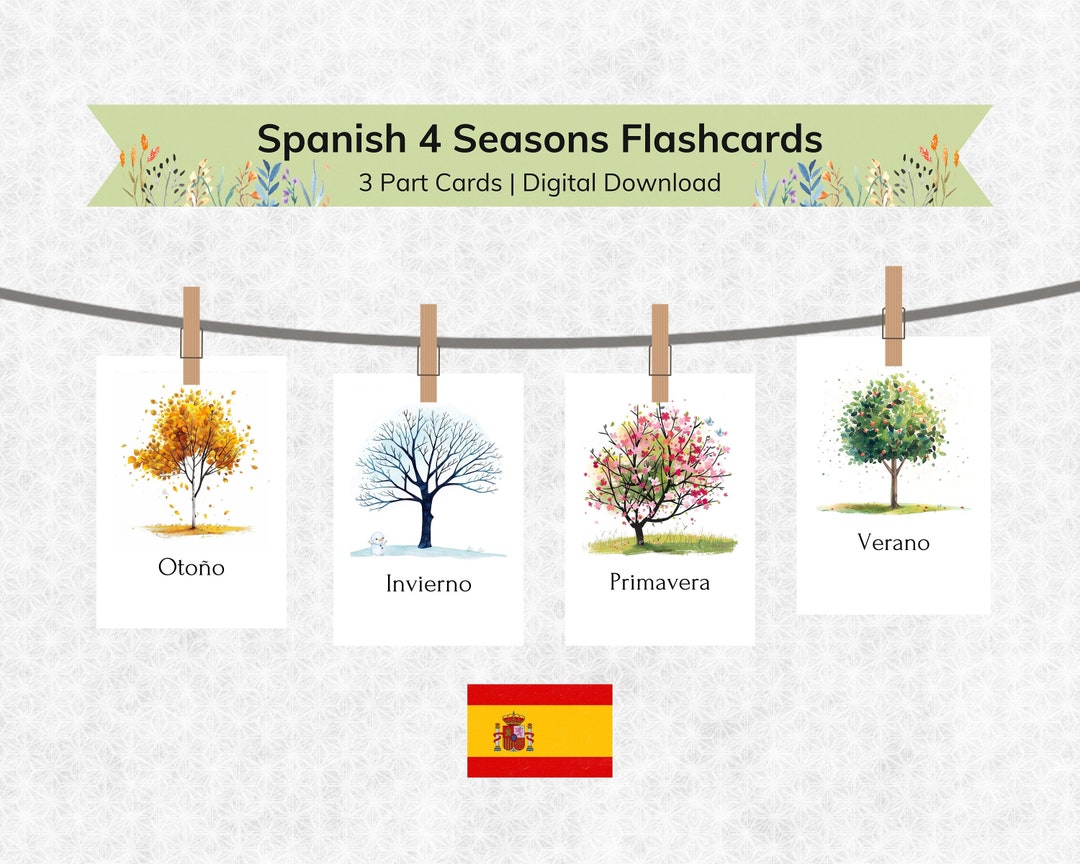 Spanish 4 Seasons Flashcards
3 Part Cards | Digital Download

Otoño

Invierno

Primavera

Verano